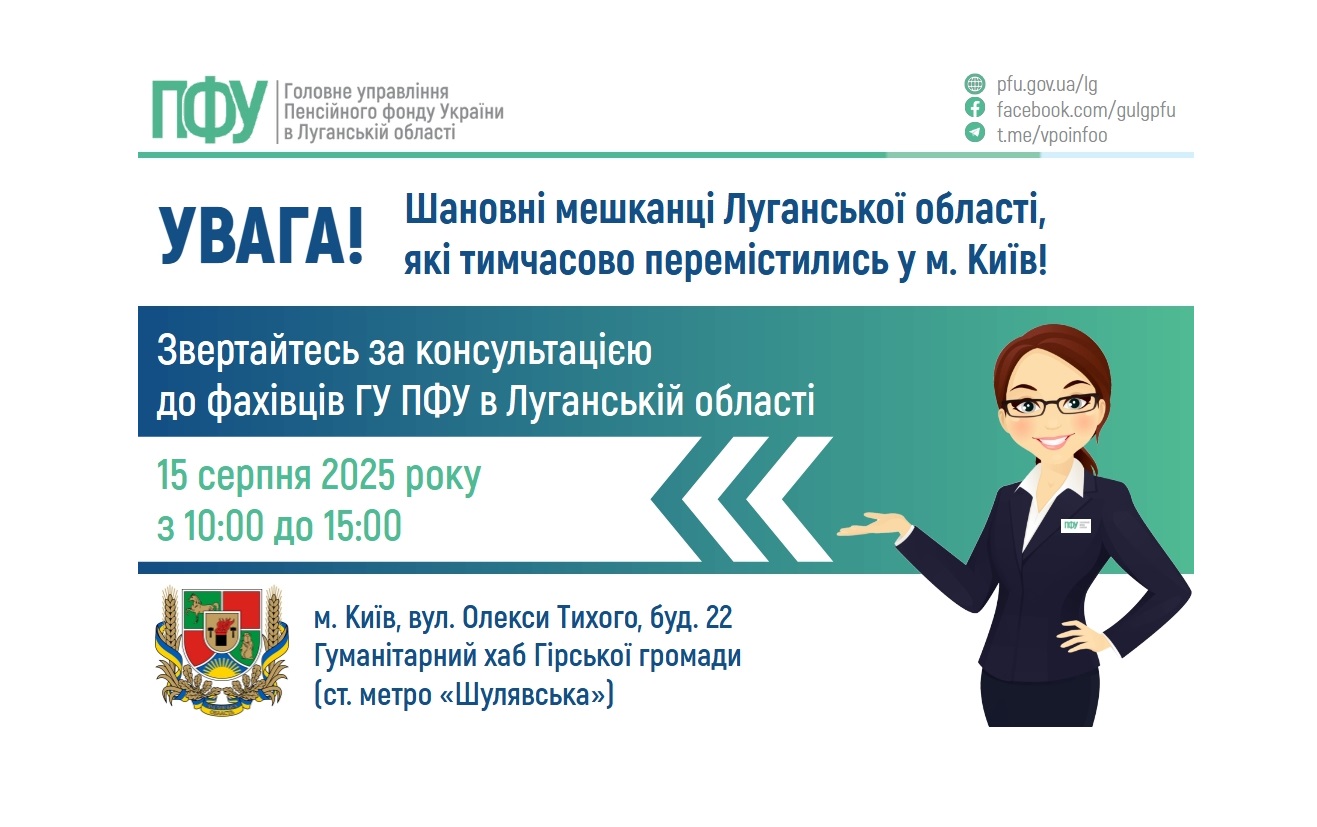 ПФУ Головне управління Пенсійного фонду України в Луганській області

pfu.gov.ua/lg
facebook.com/gulgpfu
t.me/vpoinfoo

УВАГА!

Шановні мешканці Луганської області, які тимчасово перемістились у м. Київ!

Звертайтесь за консультацією до фахівців ГУ ПФУ в Луганській області

15 серпня 2025 року
з 10:00 до 15:00

ПФУ

м. Київ, вул. Олекси Тихого, буд. 22
Гуманітарний хаб Гірської громади
(ст. метро «Шулявська»)